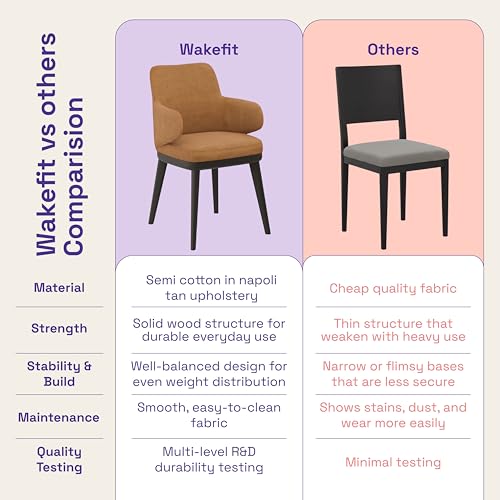 Wakefit vs others Comparision

| | Wakefit | Others |
|---|---|---|
| Material | Semi cotton in napoli tan upholstery | Cheap quality fabric |
| Strength | Solid wood structure for durable everyday use | Thin structure that weaken with heavy use |
| Stability & Build | Well-balanced design for even weight distribution | Narrow or flimsy bases that are less secure |
| Maintenance | Smooth, easy-to-clean fabric | Shows stains, dust, and wear more easily |
| Quality Testing | Multi-level R&D durability testing | Minimal testing |